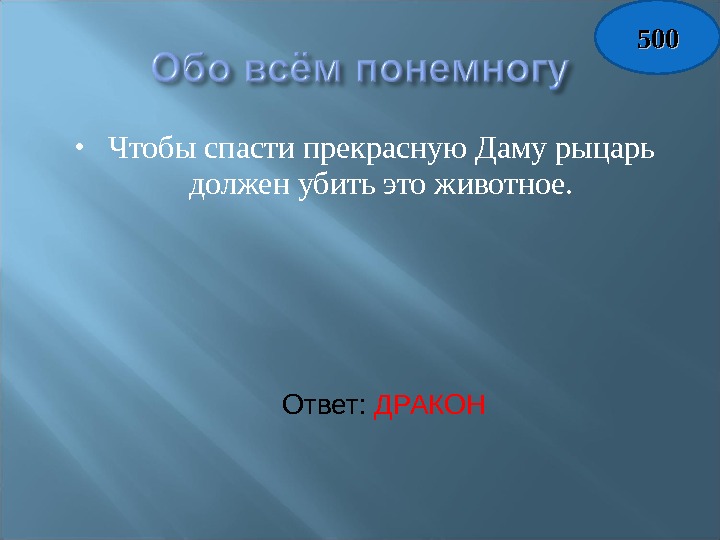 500

Обо всём понемногу

• Чтобы спасти прекрасную Даму рыцарь должен убить это животное.

Ответ: ДРАКОН